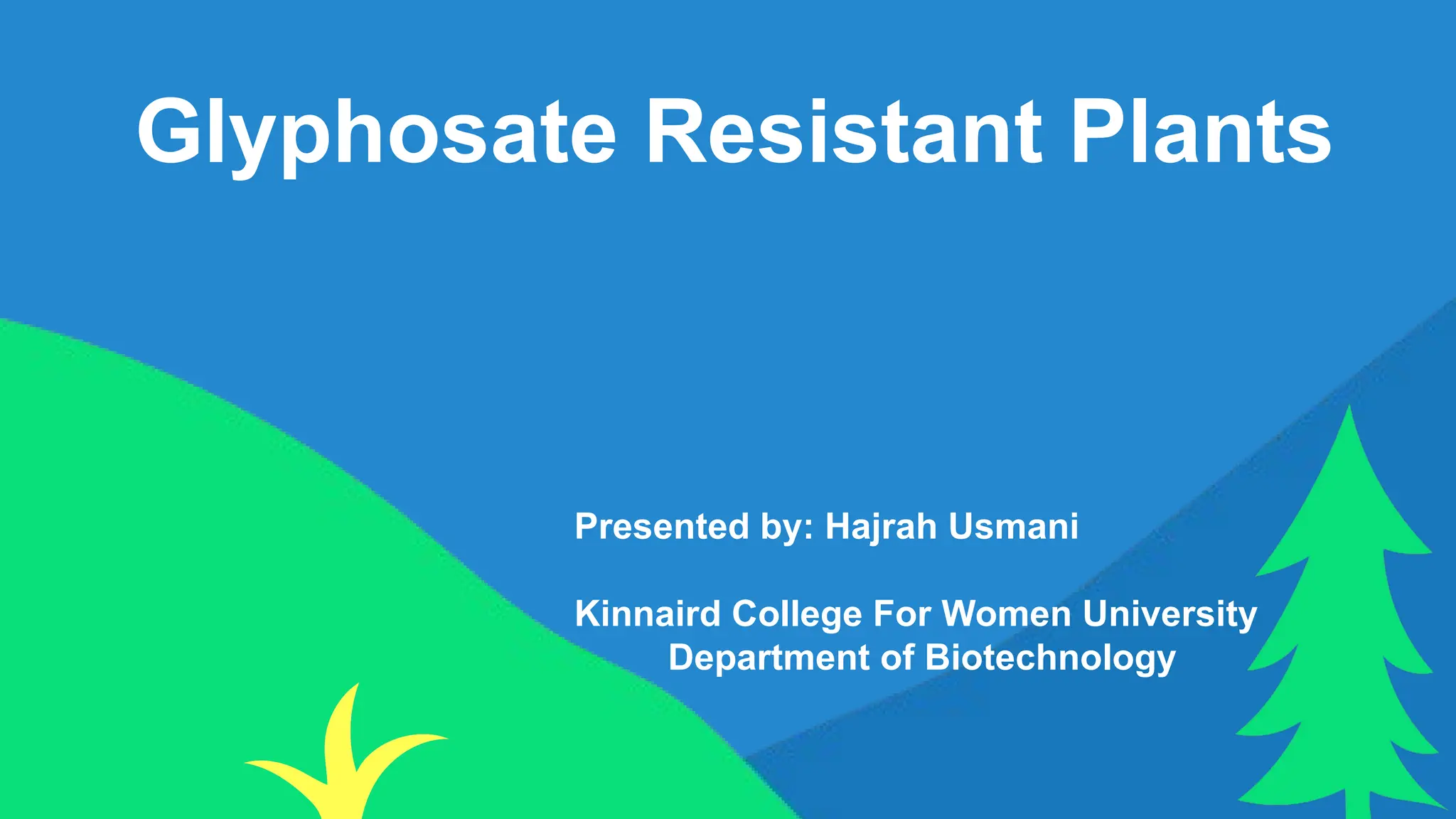 Glyphosate Resistant Plants

Presented by: Hajrah Usmani

Kinnaird College For Women University
Department of Biotechnology